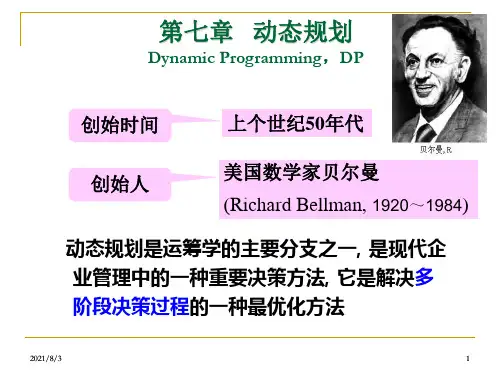 第七章　动态规划
Dynamic Programming，DP

贝尔曼,R

创始时间

上个世纪50年代

创始人

美国数学家贝尔曼
(Richard Bellman, 1920～1984)

动态规划是运筹学的主要分支之一, 是现代企业管理中的一种重要决策方法, 它是解决多阶段决策过程的一种最优化方法

2021/8/3

1